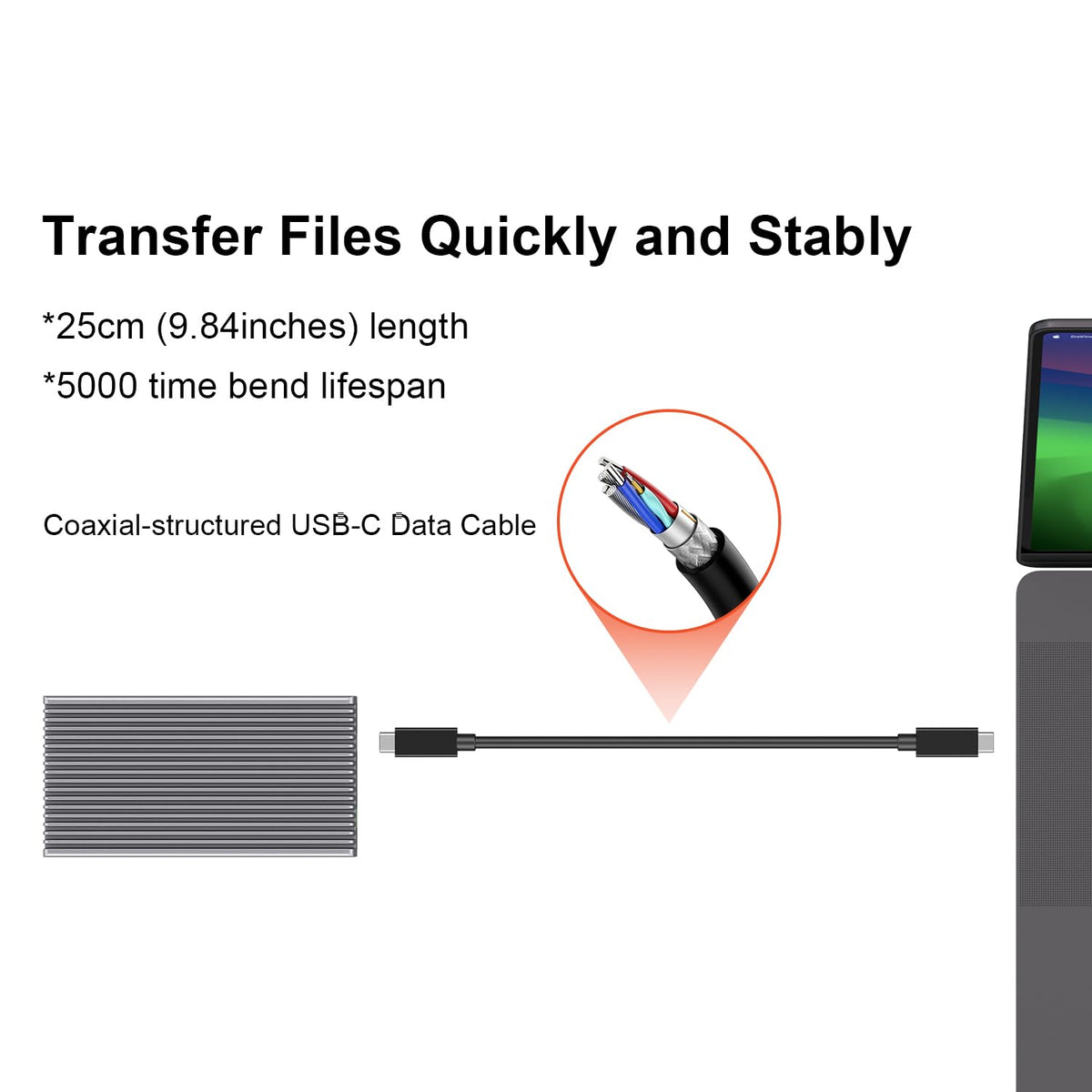 Transfer Files Quickly and Stably

*25cm (9.84inches) length
*5000 time bend lifespan

Coaxial-structured USB-C Data Cable